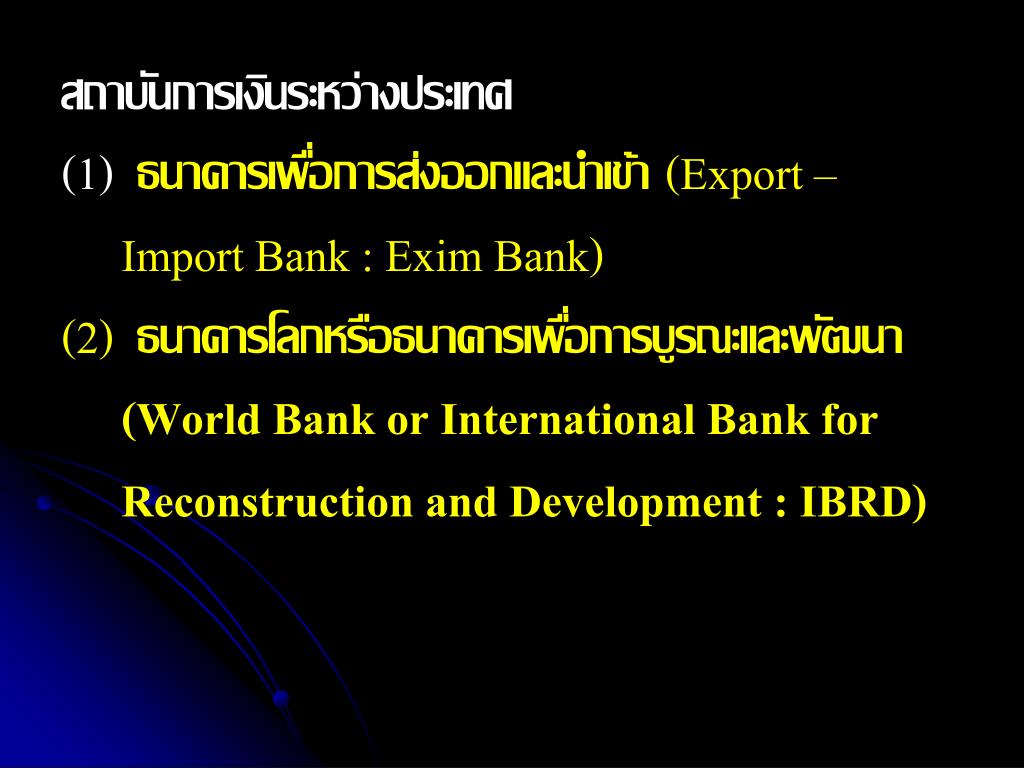 สถาบันการเงินระหว่างประเทศ

(1) ธนาคารเพื่อการส่งออกและนำเข้า (Export – Import Bank : Exim Bank)

(2) ธนาคารโลกหรือธนาคารเพื่อการบูรณะและพัฒนา (World Bank or International Bank for Reconstruction and Development : IBRD)